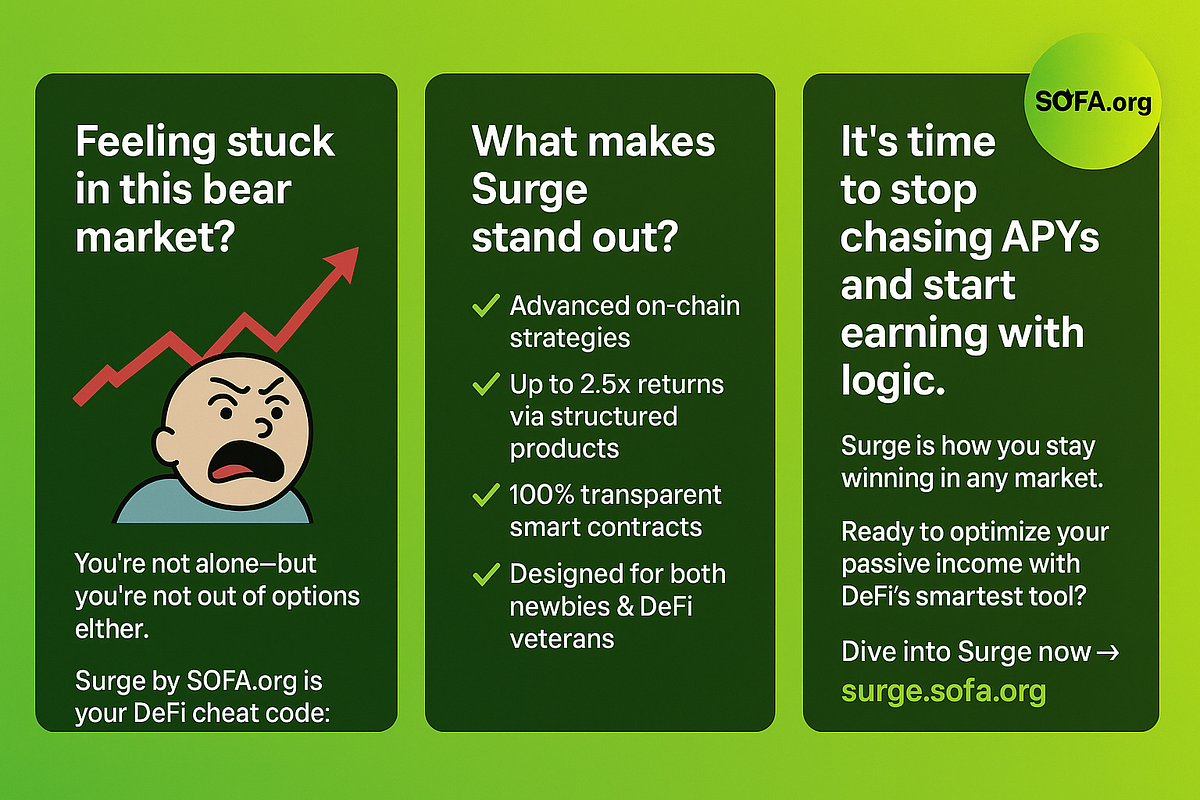 Feeling stuck in this bear market?

You're not alone—but you're not out of options elther.

Surge by SOFA.org is your DeFi cheat code:

What makes Surge stand out?

✓ Advanced on-chain strategies

✓ Up to 2.5x returns via structured products

✓ 100% transparent smart contracts

✓ Designed for both newbies & DeFi veterans

SOFA.org

It's time to stop chasing APYs and start earning with logic.

Surge is how you stay winning in any market.

Ready to optimize your passive income with DeFi's smartest tool?

Dive into Surge now →
surge.sofa.org